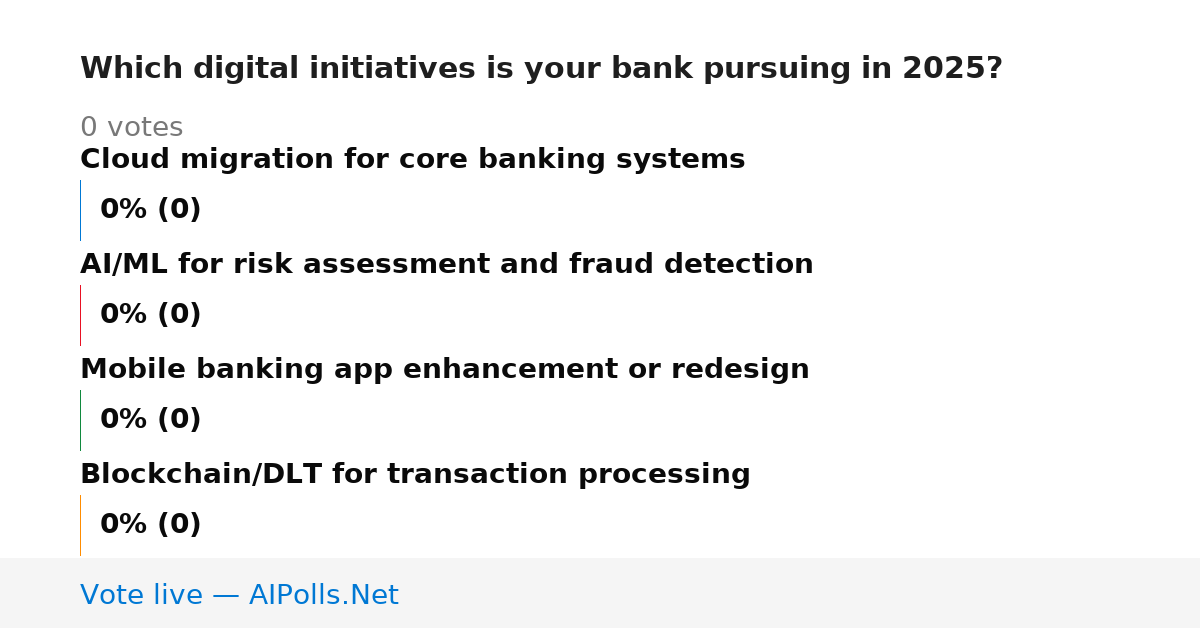 Which digital initiatives is your bank pursuing in 2025?

0 votes

Cloud migration for core banking systems

0% (0)

AI/ML for risk assessment and fraud detection

0% (0)

Mobile banking app enhancement or redesign

0% (0)

Blockchain/DLT for transaction processing

0% (0)

Vote live — AIPolls.Net